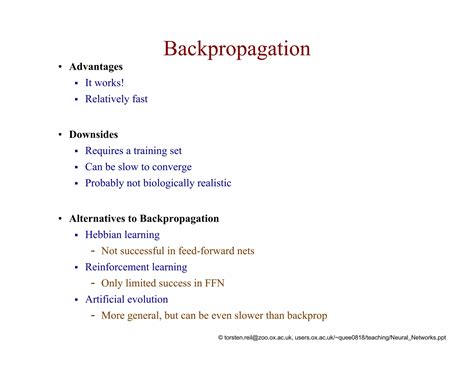 Backpropagation

• Advantages
  • It works!
  • Relatively fast

• Downsides
  • Requires a training set
  • Can be slow to converge
  • Probably not biologically realistic

• Alternatives to Backpropagation
  • Hebbian learning
    - Not successful in feed-forward nets
  • Reinforcement learning
    - Only limited success in FFN
  • Artificial evolution
    - More general, but can be even slower than backprop

© torsten.reil@zoo.ox.ac.uk, users.ox.ac.uk/~quee0818/teaching/Neural_Networks.ppt